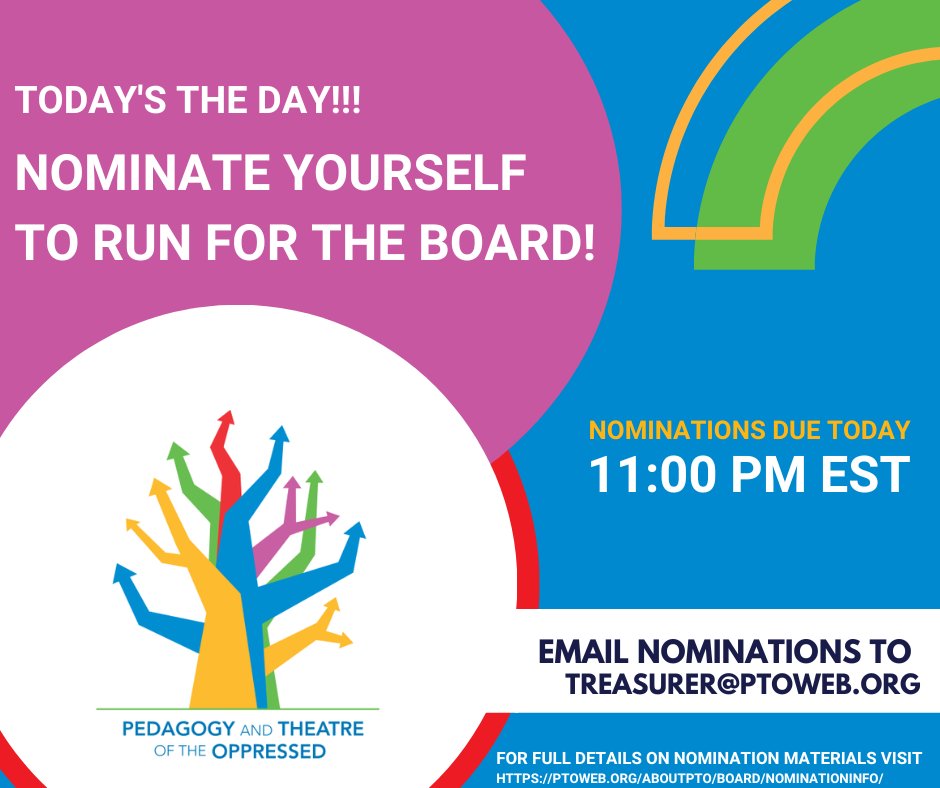 TODAY'S THE DAY!!!

NOMINATE YOURSELF TO RUN FOR THE BOARD!

NOMINATIONS DUE TODAY

11:00 PM EST

PEDAGOGY AND THEATRE OF THE OPPRESSED

EMAIL NOMINATIONS TO TREASURER@PTOWEB.ORG

FOR FULL DETAILS ON NOMINATION MATERIALS VISIT HTTPS://PTOWEB.ORG/ABOUTPTO/BOARD/NOMINATIONINFO/